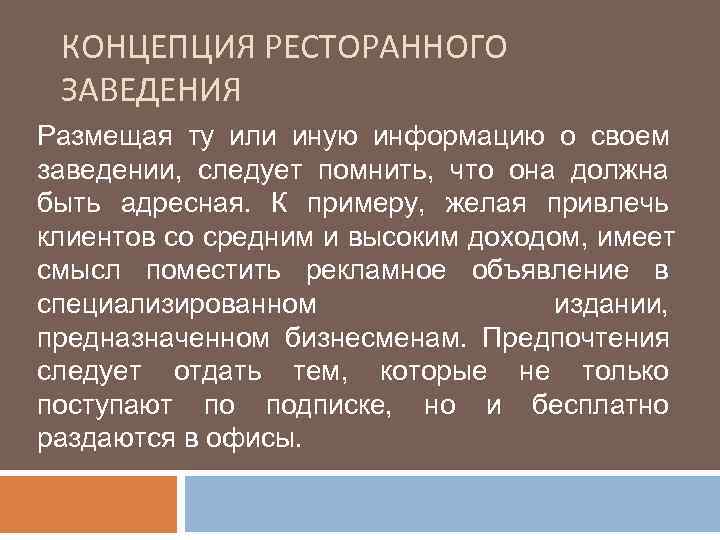 КОНЦЕПЦИЯ РЕСТОРАННОГО ЗАВЕДЕНИЯ

Размещая ту или иную информацию о своем заведении, следует помнить, что она должна быть адресная. К примеру, желая привлечь клиентов со средним и высоким доходом, имеет смысл поместить рекламное объявление в специализированном издании, предназначенном бизнесменам. Предпочтения следует отдать тем, которые не только поступают по подписке, но и бесплатно раздаются в офисы.